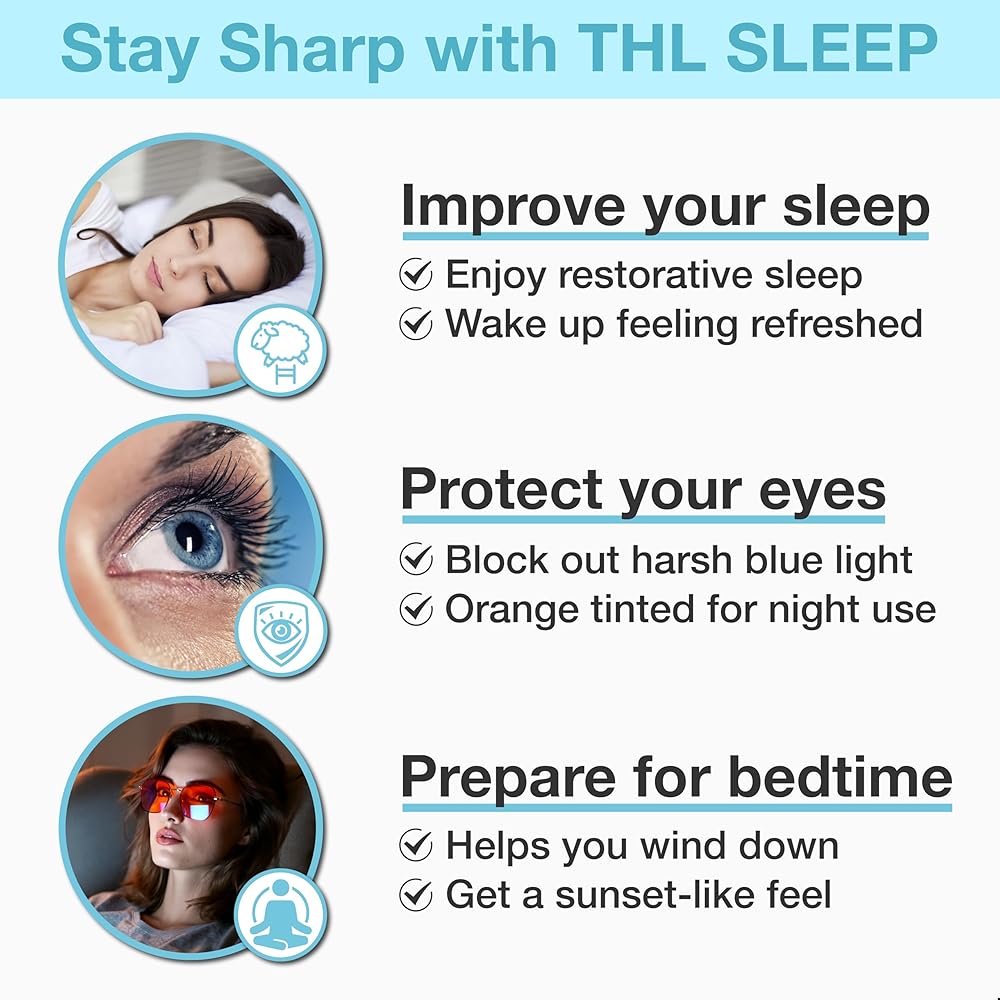 Stay Sharp with THL SLEEP

Improve your sleep
Enjoy restorative sleep
Wake up feeling refreshed

Protect your eyes
Block out harsh blue light
Orange tinted for night use

Prepare for bedtime
Helps you wind down
Get a sunset-like feel